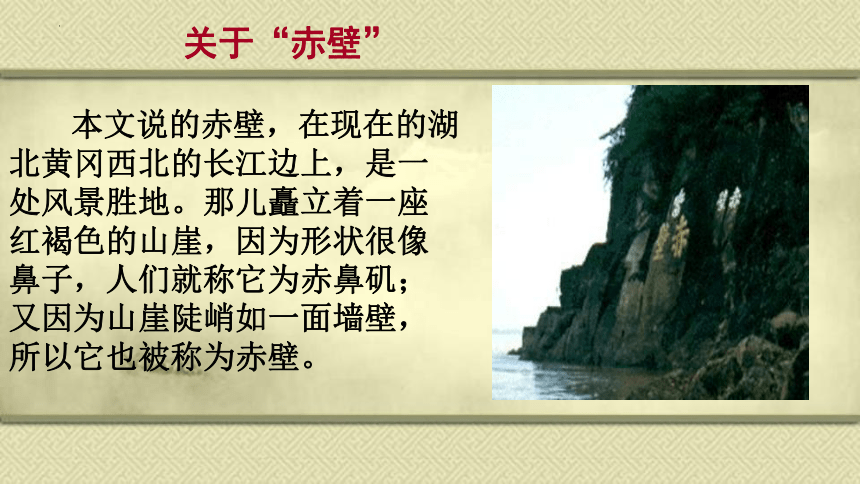 关于“赤壁”

本文说的赤壁，在现在的湖北黄冈西北的长江边上，是一处风景胜地。那儿矗立着一座红褐色的山崖，因为形状很像鼻子，人们就称它为赤鼻矶；又因为山崖陡峭如一面墙壁，所以它也被称为赤壁。

赤壁